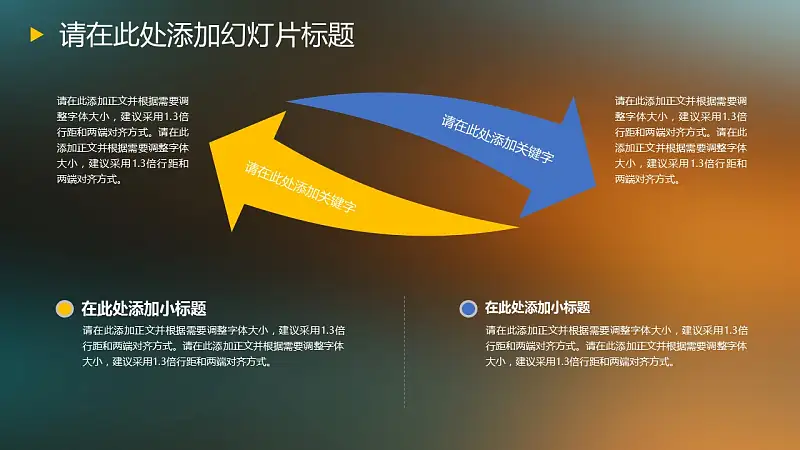 请在此处添加幻灯片标题

请在此添加正文并根据需要调整字体大小，建议采用1.3倍行距和两端对齐方式。请在此添加正文并根据需要调整字体大小，建议采用1.3倍行距和两端对齐方式。

请在此处添加关键字

请在此处添加关键字

请在此添加正文并根据需要调整字体大小，建议采用1.3倍行距和两端对齐方式。请在此添加正文并根据需要调整字体大小，建议采用1.3倍行距和两端对齐方式。

在此处添加小标题

请在此添加正文并根据需要调整字体大小，建议采用1.3倍行距和两端对齐方式。请在此添加正文并根据需要调整字体大小，建议采用1.3倍行距和两端对齐方式。

在此处添加小标题

请在此添加正文并根据需要调整字体大小，建议采用1.3倍行距和两端对齐方式。请在此添加正文并根据需要调整字体大小，建议采用1.3倍行距和两端对齐方式。